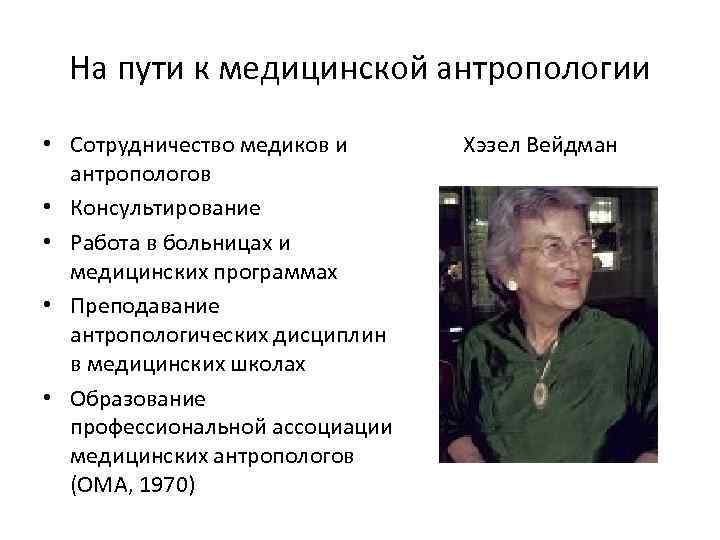 На пути к медицинской антропологии

• Сотрудничество медиков и антропологов
• Консультирование
• Работа в больницах и медицинских программах
• Преподавание антропологических дисциплин в медицинских школах
• Образование профессиональной ассоциации медицинских антропологов (ОМА, 1970)

Хэзел Вейдман